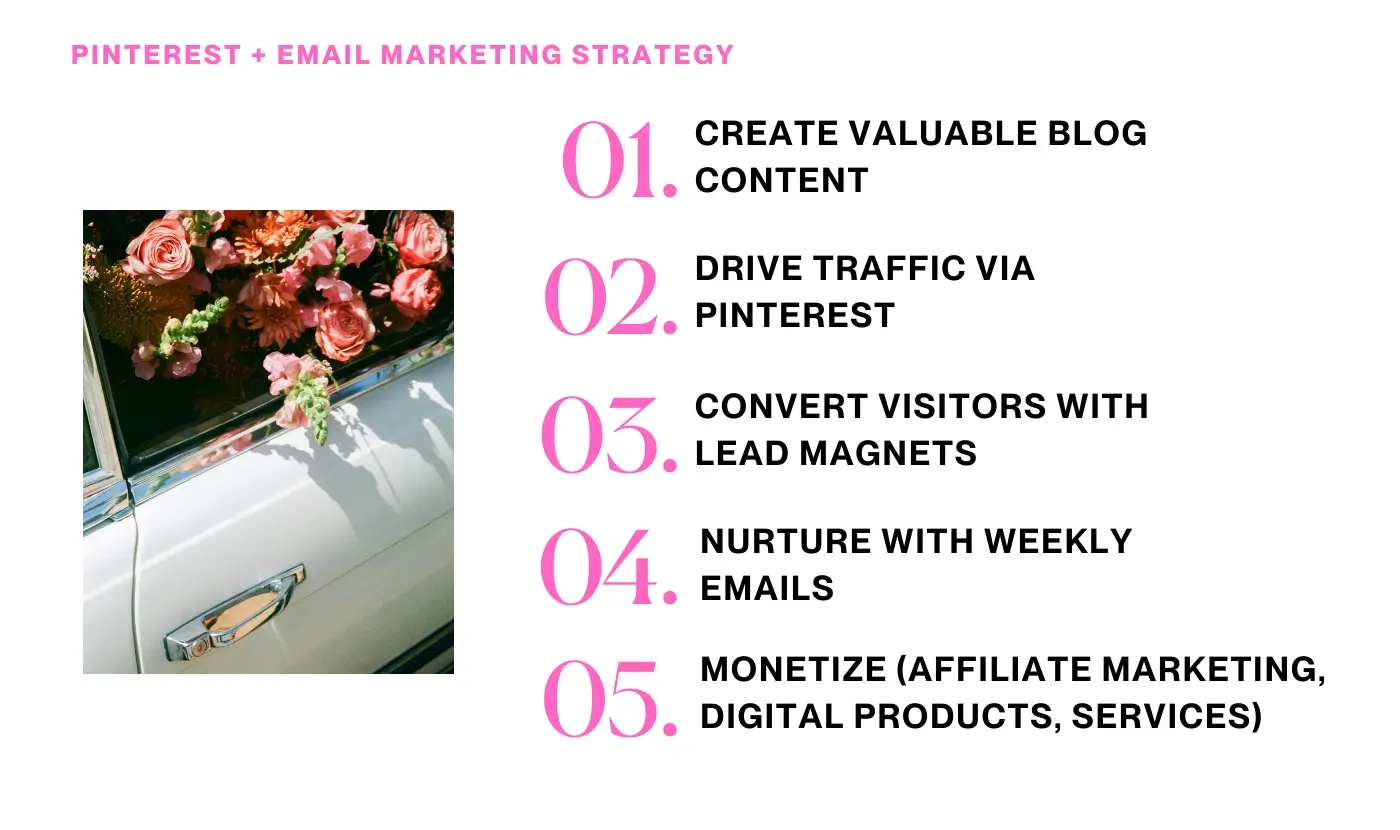 PINTEREST + EMAIL MARKETING STRATEGY

01. CREATE VALUABLE BLOG CONTENT

02. DRIVE TRAFFIC VIA PINTEREST

03. CONVERT VISITORS WITH LEAD MAGNETS

04. NURTURE WITH WEEKLY EMAILS

05. MONETIZE (AFFILIATE MARKETING, DIGITAL PRODUCTS, SERVICES)